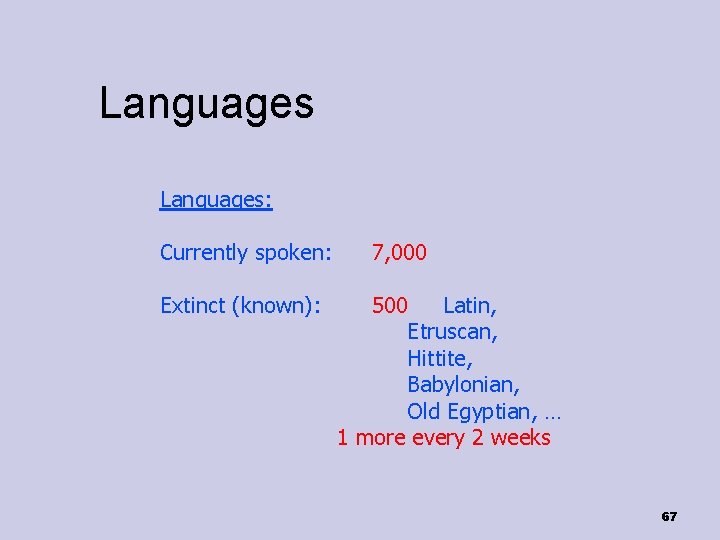 Languages

Languages:

Currently spoken: 7,000

Extinct (known): 500 Latin,
Etruscan,
Hittite,
Babylonian,
Old Egyptian, …
1 more every 2 weeks

67